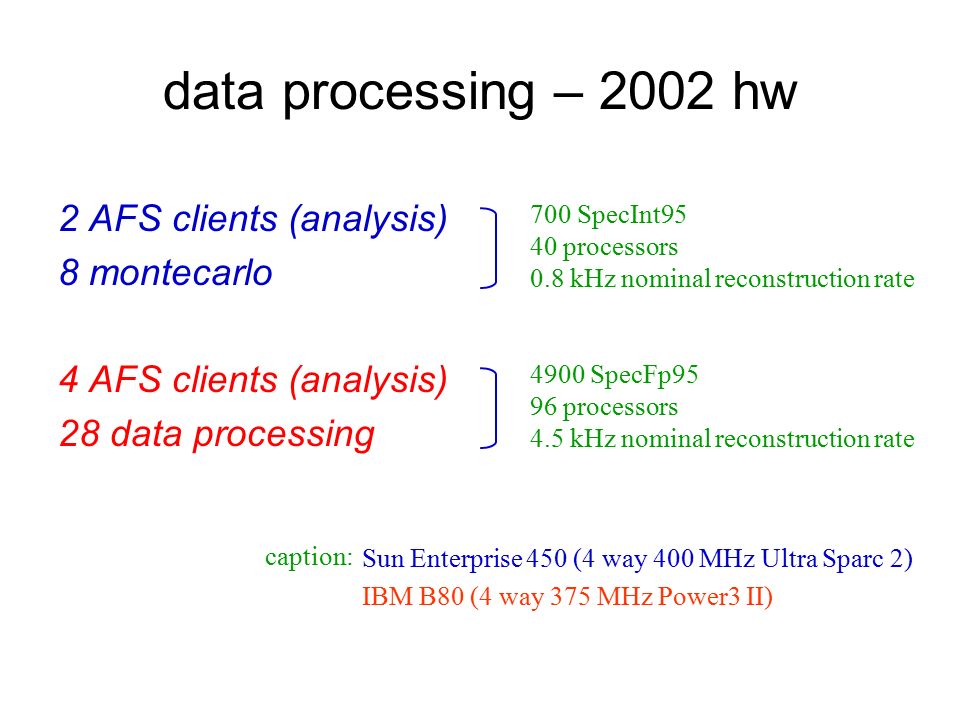 data processing – 2002 hw

2 AFS clients (analysis)
8 montecarlo

700 SpecInt95
40 processors
0.8 kHz nominal reconstruction rate

4 AFS clients (analysis)
28 data processing

4900 SpecFp95
96 processors
4.5 kHz nominal reconstruction rate

caption: Sun Enterprise 450 (4 way 400 MHz Ultra Sparc 2)
IBM B80 (4 way 375 MHz Power3 II)